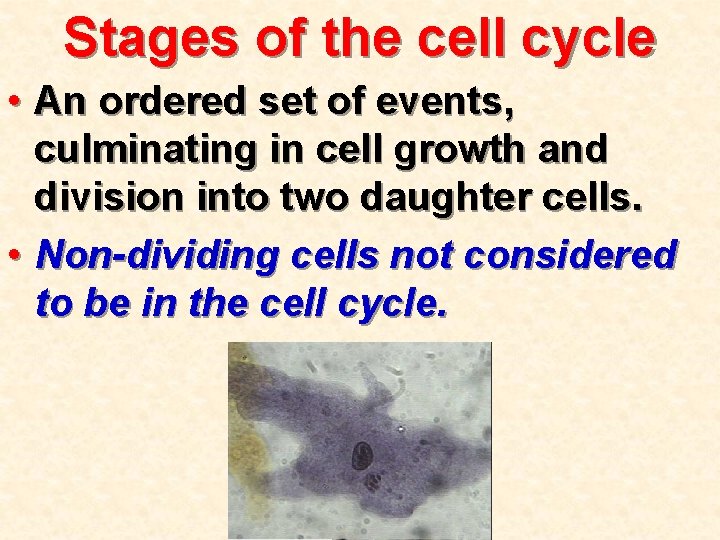 Stages of the cell cycle

• An ordered set of events, culminating in cell growth and division into two daughter cells.

• Non-dividing cells not considered to be in the cell cycle.